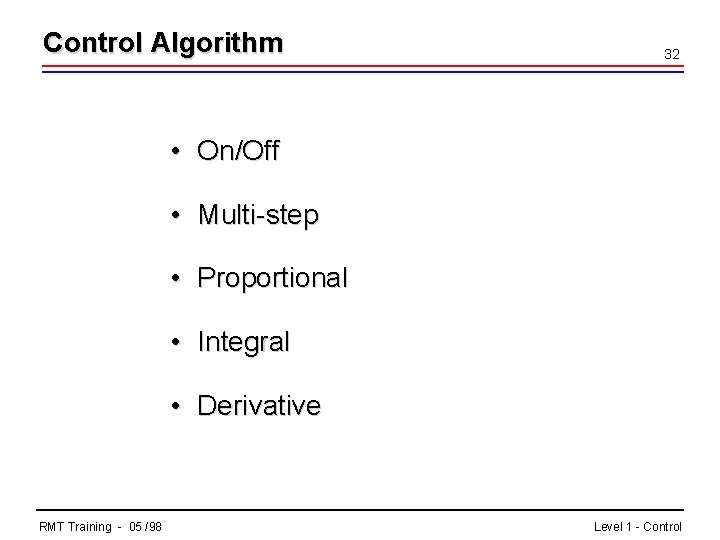 Control Algorithm

32

• On/Off
• Multi-step
• Proportional
• Integral
• Derivative

RMT Training - 05 /98

Level 1 - Control